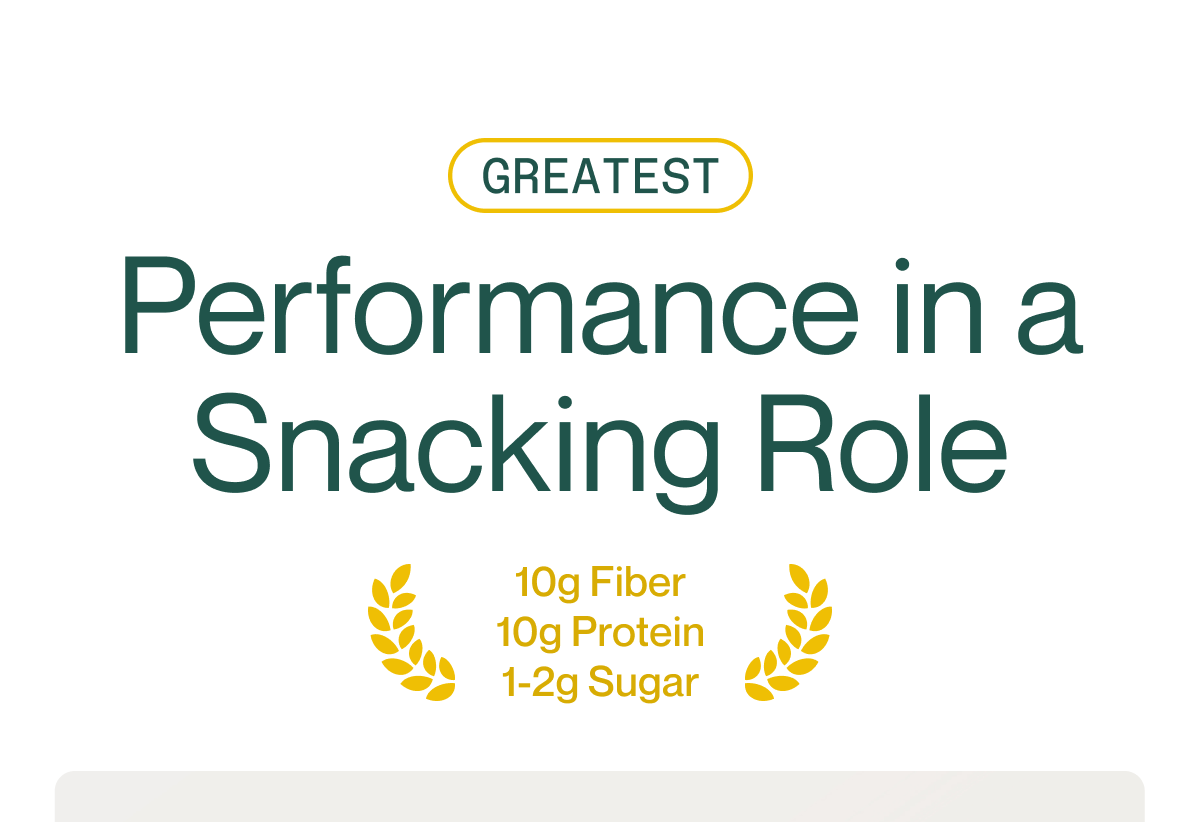 GREATEST

Performance in a Snacking Role

10g Fiber
10g Protein
1-2g Sugar